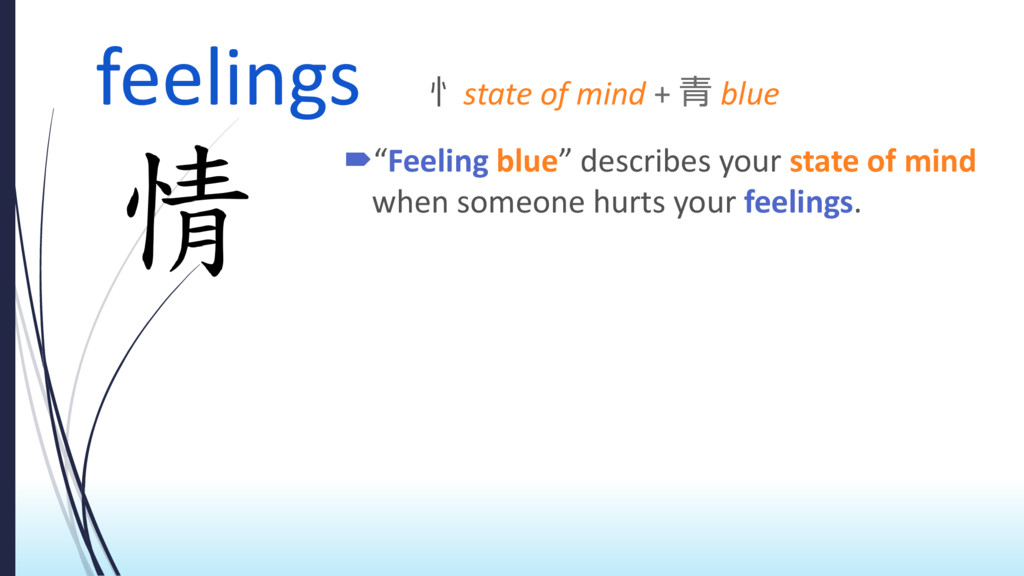 feelings

忄 state of mind + 青 blue

情

“Feeling blue” describes your state of mind when someone hurts your feelings.